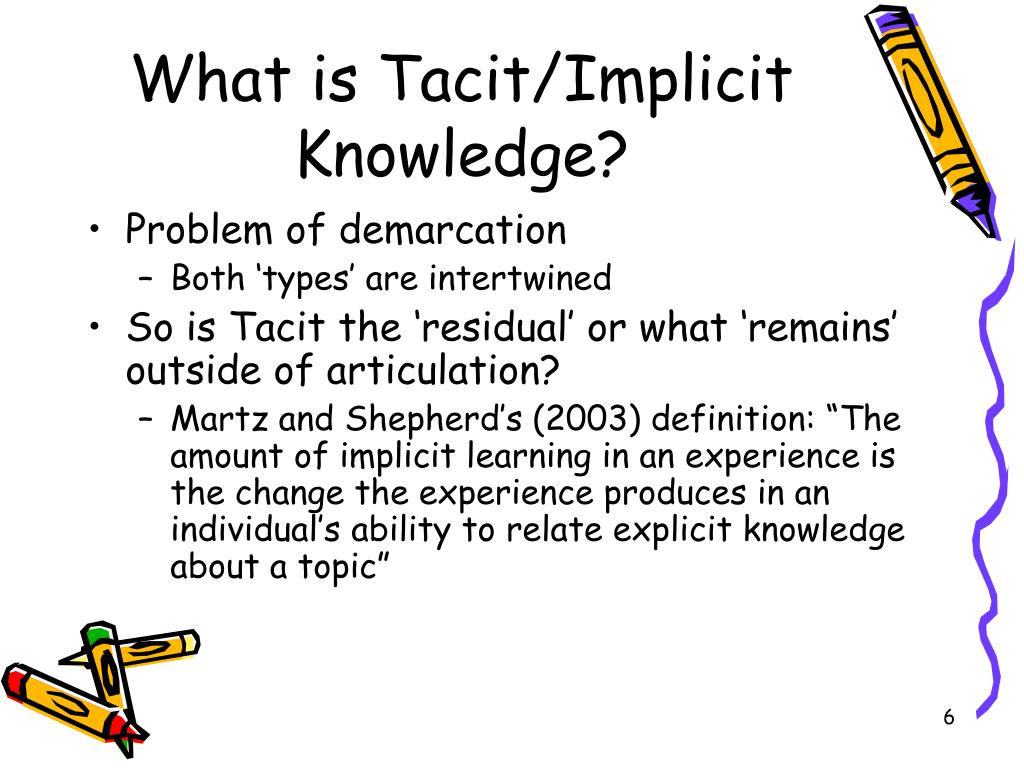 What is Tacit/Implicit Knowledge?

• Problem of demarcation
– Both ‘types’ are intertwined
• So is Tacit the ‘residual’ or what ‘remains’ outside of articulation?
– Martz and Shepherd’s (2003) definition: “The amount of implicit learning in an experience is the change the experience produces in an individual’s ability to relate explicit knowledge about a topic”

6